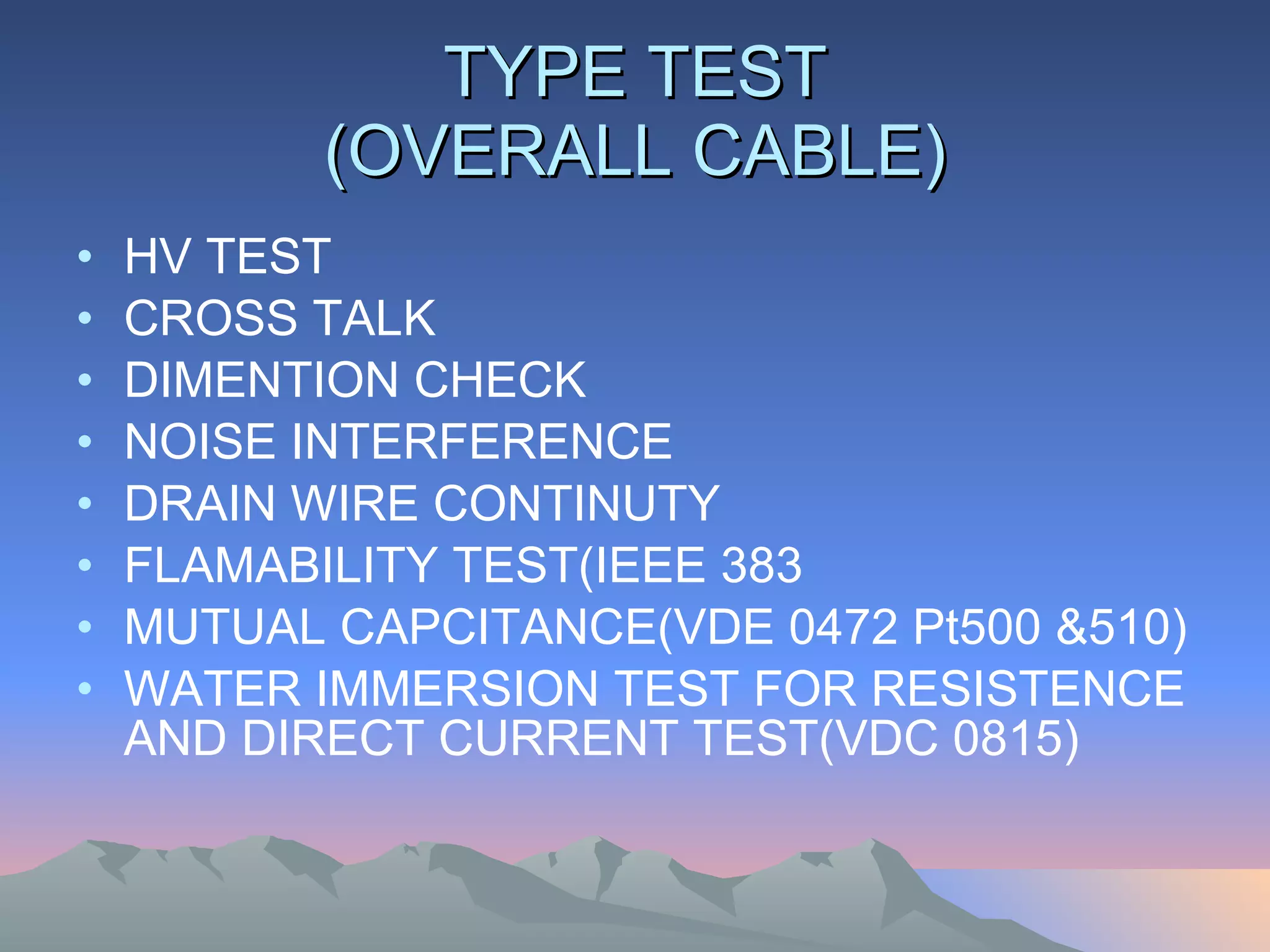 TYPE TEST
(OVERALL CABLE)

• HV TEST
• CROSS TALK
• DIMENTION CHECK
• NOISE INTERFERENCE
• DRAIN WIRE CONTINUTY
• FLAMABILITY TEST(IEEE 383
• MUTUAL CAPCITANCE(VDE 0472 Pt500 &510)
• WATER IMMERSION TEST FOR RESISTENCE AND DIRECT CURRENT TEST(VDC 0815)